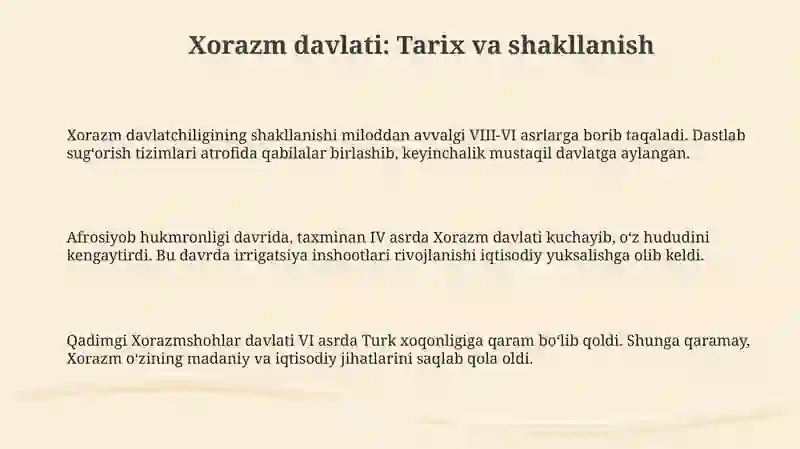 Xorazm davlati: Tarix va shakllanish

Xorazm davlatchiligining shakllanishi miloddan avvalgi VIII-VI asrlarga borib taqaladi. Dastlab sugʻorish tizimlari atrofida qabilalar birlashib, keyinchalik mustaqil davlatga aylangan.

Afrosiyob hukmronligi davrida, taxminan IV asrda Xorazm davlati kuchayib, oʻz hududini kengaytirdi. Bu davrda irrigatsiya inshootlari rivojlanishi iqtisodiy yuksalishga olib keldi.

Qadimgi Xorazmshohlar davlati VI asrda Turk xoqonligiga qaram boʻlib qoldi. Shunga qaramay, Xorazm oʻzining madaniy va iqtisodiy jihatlarini saqlab qola oldi.